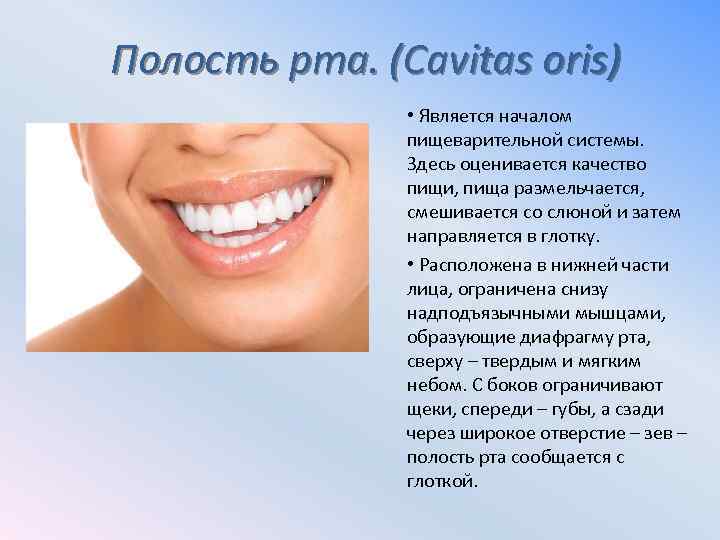 Полость рта. (Cavitas oris)

• Является началом пищеварительной системы. Здесь оценивается качество пищи, пища размельчается, смешивается со слюной и затем направляется в глотку.

• Расположена в нижней части лица, ограничена снизу надподъязычными мышцами, образующие диафрагму рта, сверху – твердым и мягким небом. С боков ограничивают щеки, спереди – губы, а сзади через широкое отверстие – зев – полость рта сообщается с глоткой.